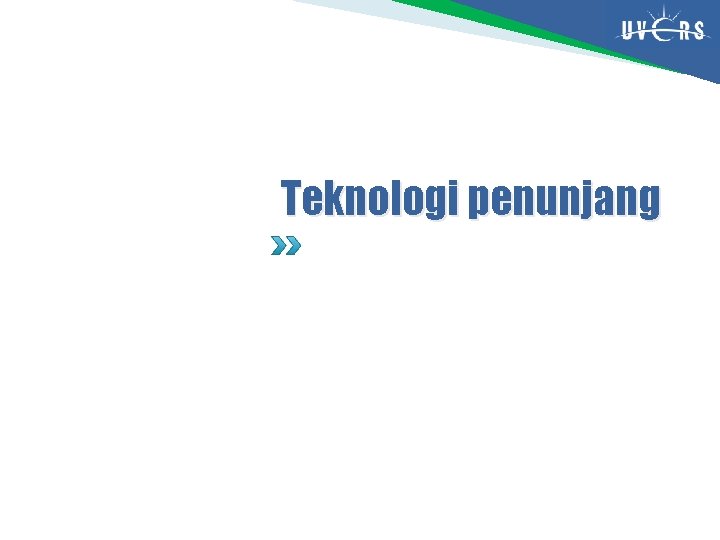 UVERS

Teknologi penunjang